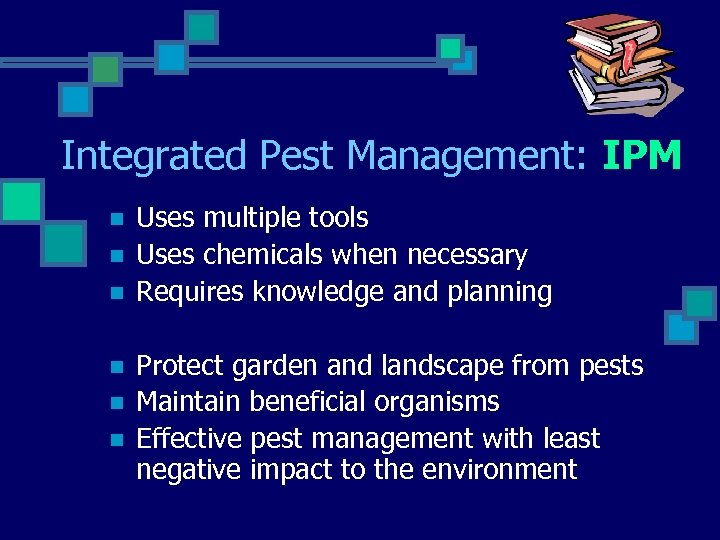 Integrated Pest Management: IPM

- Uses multiple tools
- Uses chemicals when necessary
- Requires knowledge and planning

- Protect garden and landscape from pests
- Maintain beneficial organisms
- Effective pest management with least negative impact to the environment